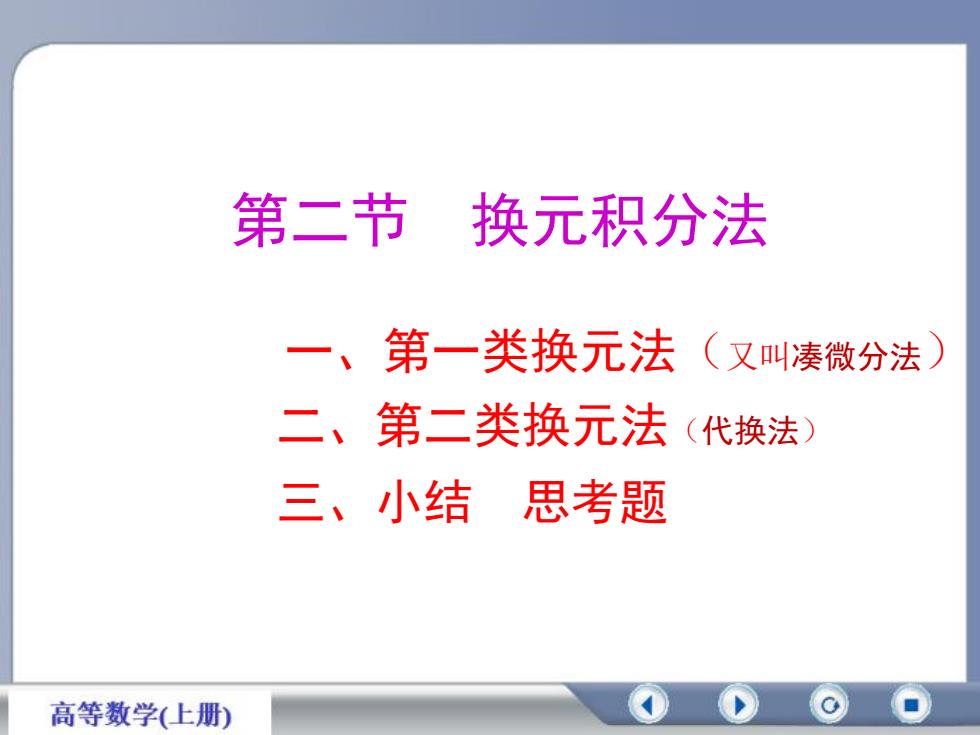 第二节　换元积分法

一、第一类换元法（又叫凑微分法）

二、第二类换元法（代换法）

三、小结　思考题

高等数学(上册)